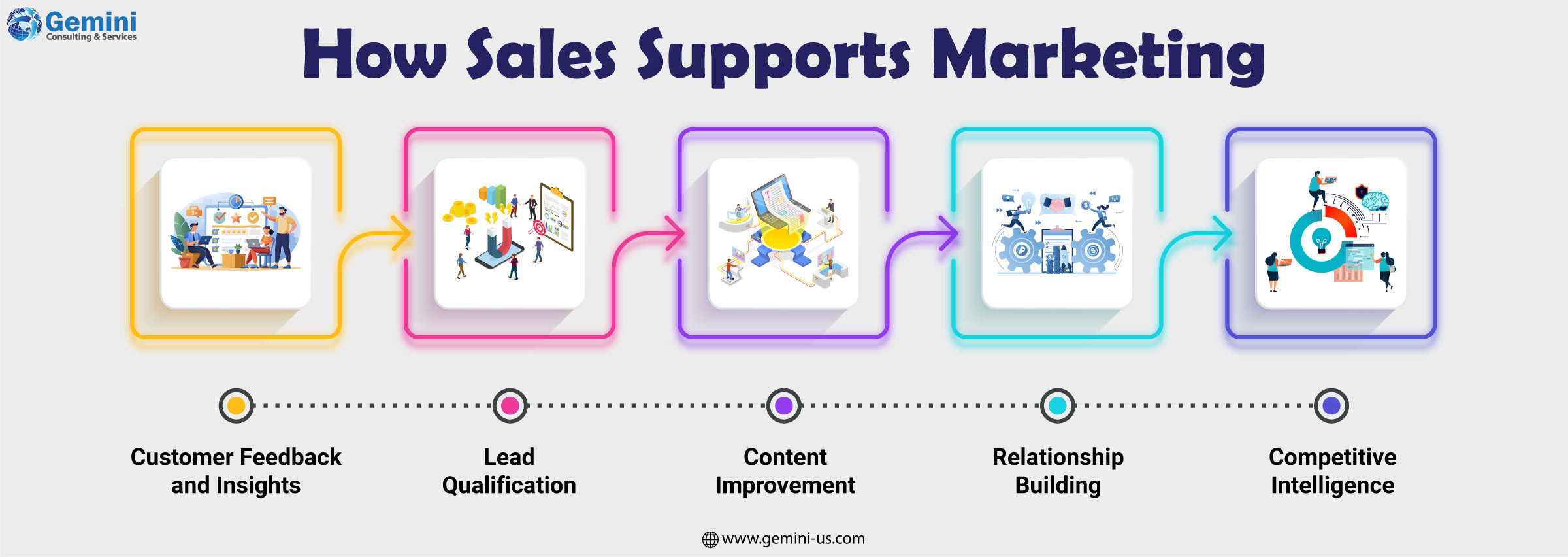 Gemini
Consulting & Services

How Sales Supports Marketing

Customer Feedback and Insights

Lead Qualification

Content Improvement

Relationship Building

Competitive Intelligence

www.gemini-us.com